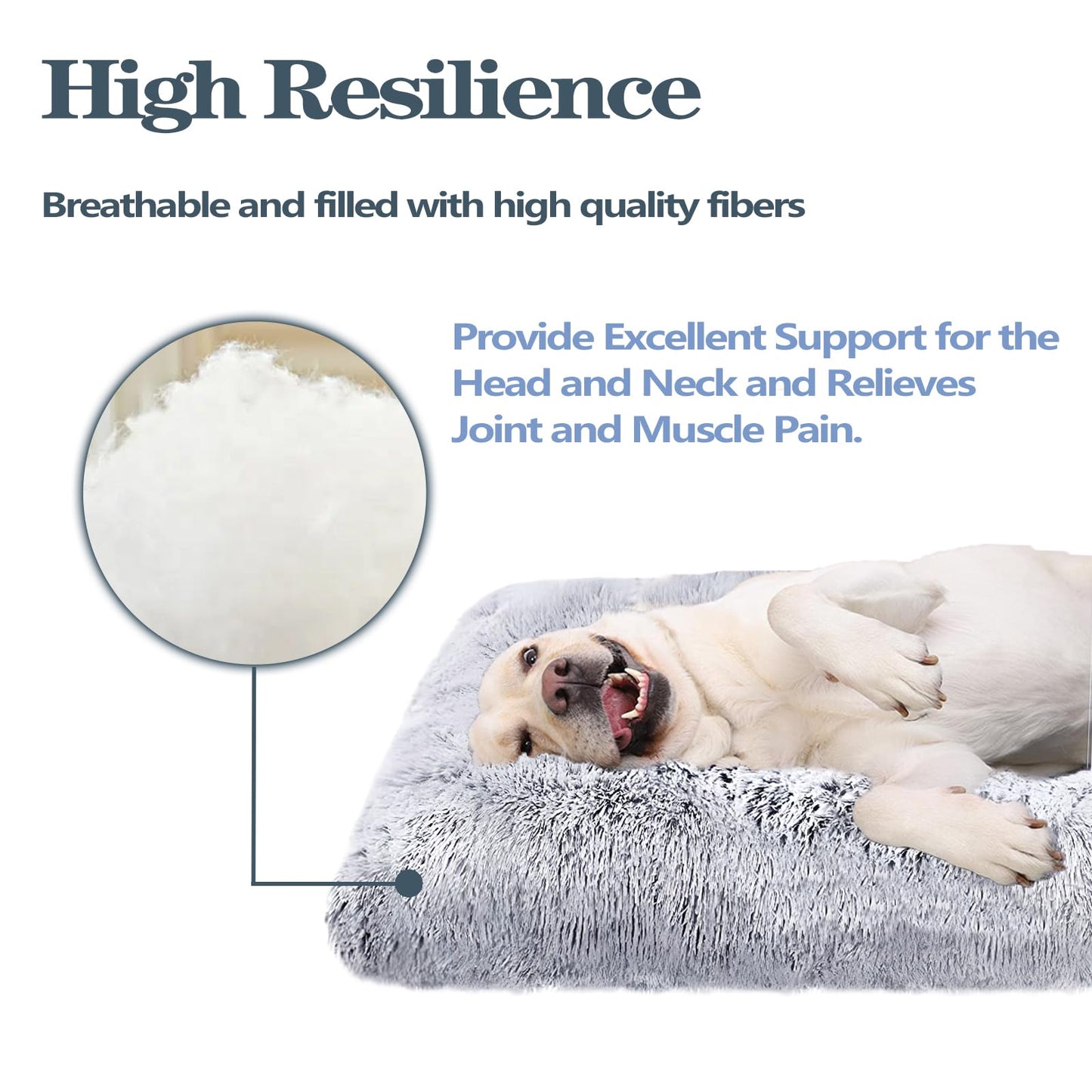 High Resilience

Breathable and filled with high quality fibers

Provide Excellent Support for the Head and Neck and Relieves Joint and Muscle Pain.